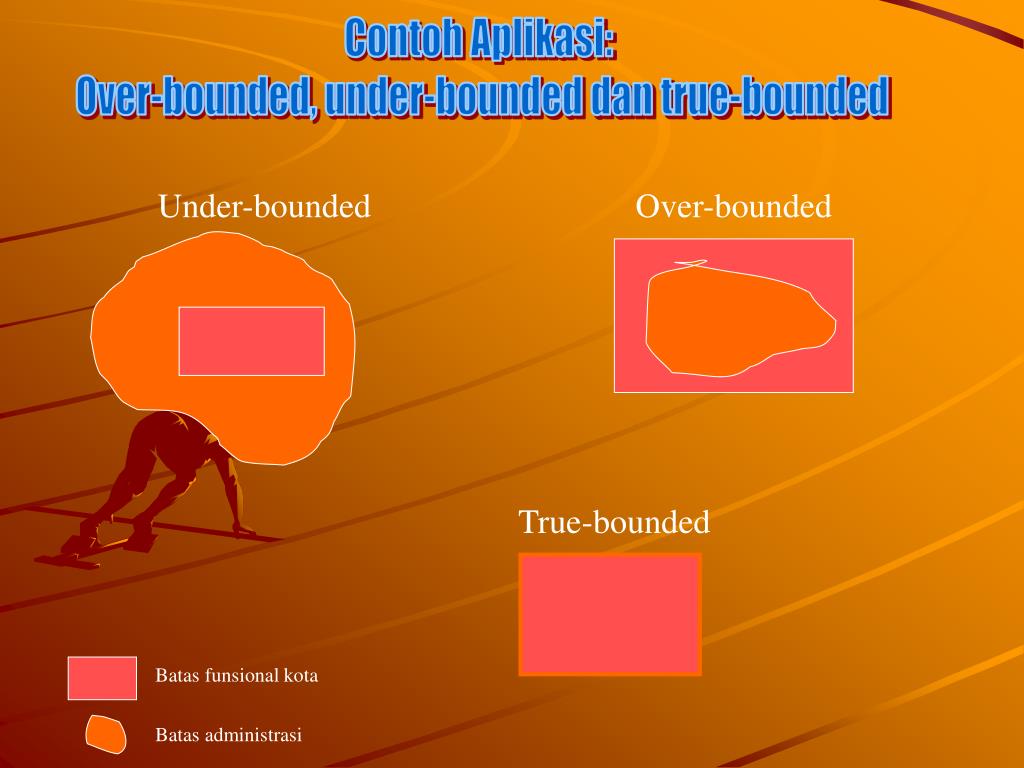 Contoh Aplikasi:
Over-bounded, under-bounded dan true-bounded

Under-bounded

Over-bounded

True-bounded

Batas funsional kota

Batas administrasi